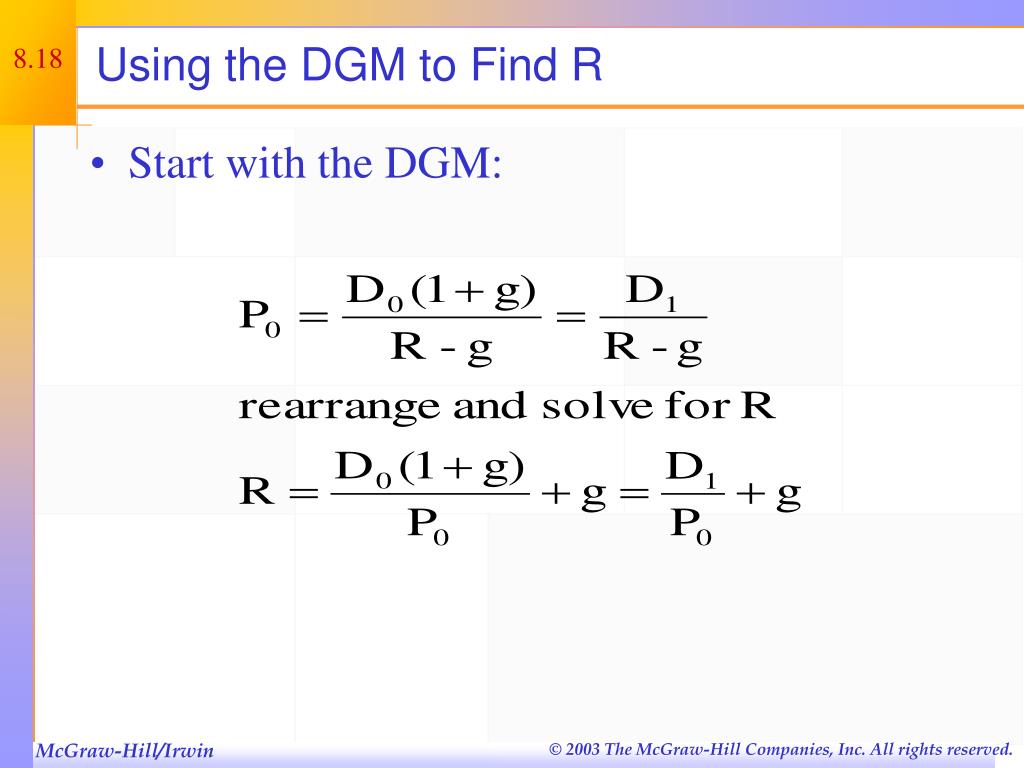 8.18

Using the DGM to Find R

• Start with the DGM:

$P_0 = \frac{D_0(1+g)}{R - g} = \frac{D_1}{R - g}$

rearrange and solve for R

$R = \frac{D_0(1+g)}{P_0} + g = \frac{D_1}{P_0} + g$

McGraw-Hill/Irwin

© 2003 The McGraw-Hill Companies, Inc. All rights reserved.